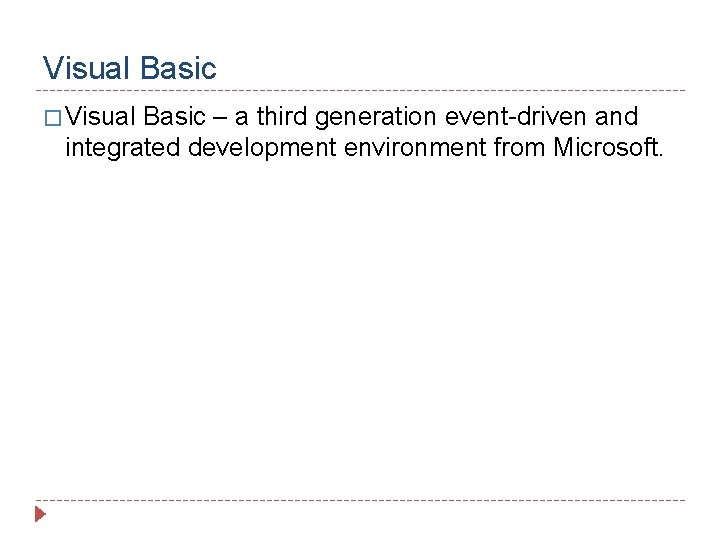 Visual Basic

□ Visual Basic – a third generation event-driven and integrated development environment from Microsoft.